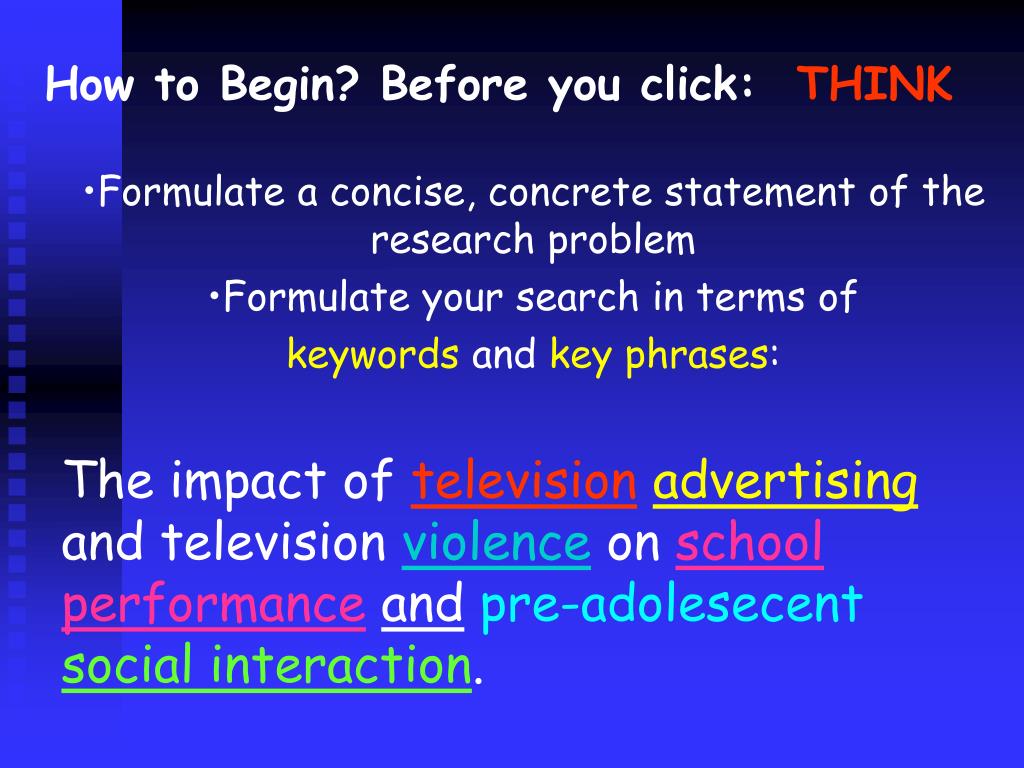 How to Begin? Before you click: THINK

•Formulate a concise, concrete statement of the research problem

•Formulate your search in terms of keywords and key phrases:

The impact of television advertising and television violence on school performance and pre-adolesecent social interaction.